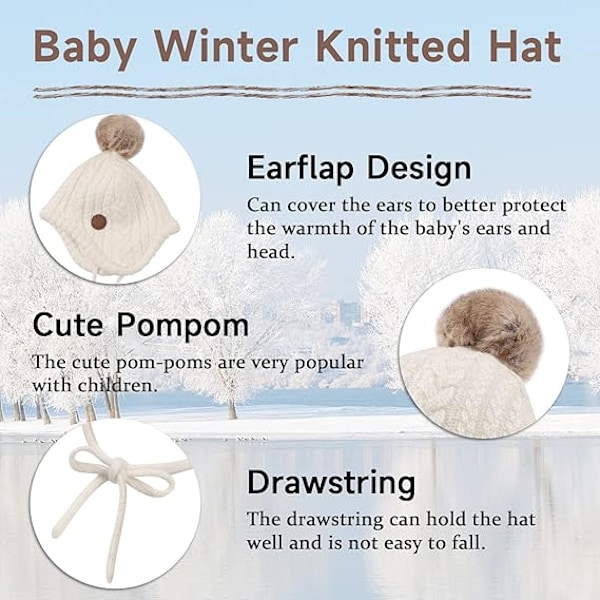 Baby Winter Knitted Hat

Earflap Design

Can cover the ears to better protect the warmth of the baby's ears and head.

Cute Pompom

The cute pom-poms are very popular with children.

Drawstring

The drawstring can hold the hat well and is not easy to fall.